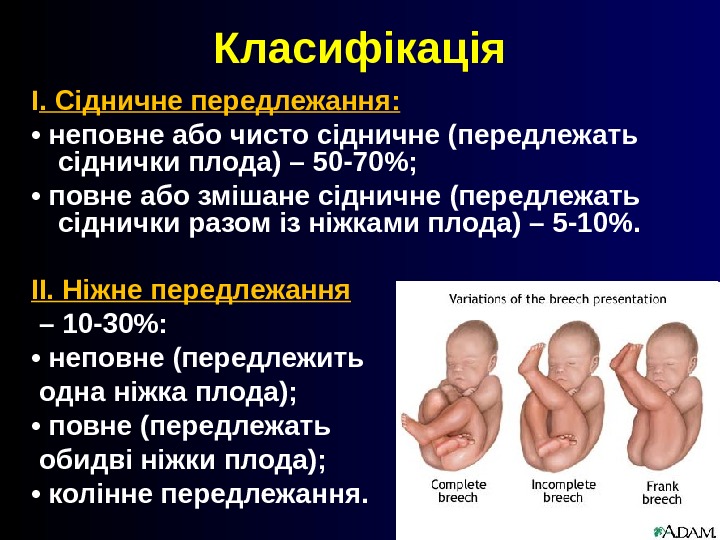 Класифікація

I. Сідничне передлежання:

• неповне або чисто сідничне (передлежать сіднички плода) – 50-70%;

• повне або змішане сідничне (передлежать сіднички разом із ніжками плода) – 5-10%.

II. Ніжне передлежання – 10-30%:

• неповне (передлежить одна ніжка плода);

• повне (передлежать обидві ніжки плода);

• колінне передлежання.

Variations of the breech presentation

Complete breech

Incomplete breech

Frank breech

A.D.A.M.